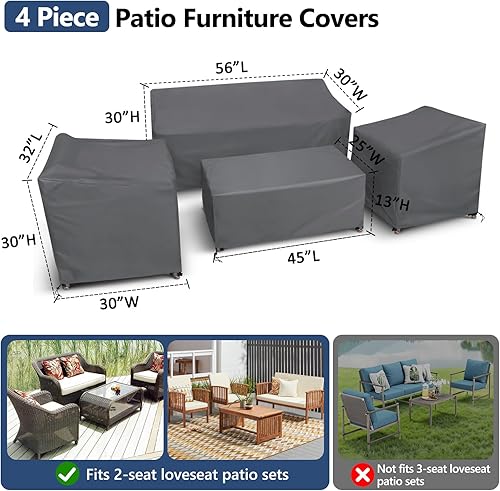 4 Piece Patio Furniture Covers

56"L
30"W
30"H
32"L
25"W
13"H
30"H
45"L
30"W

Fits 2-seat loveseat patio sets

Not fits 3-seat loveseat patio sets